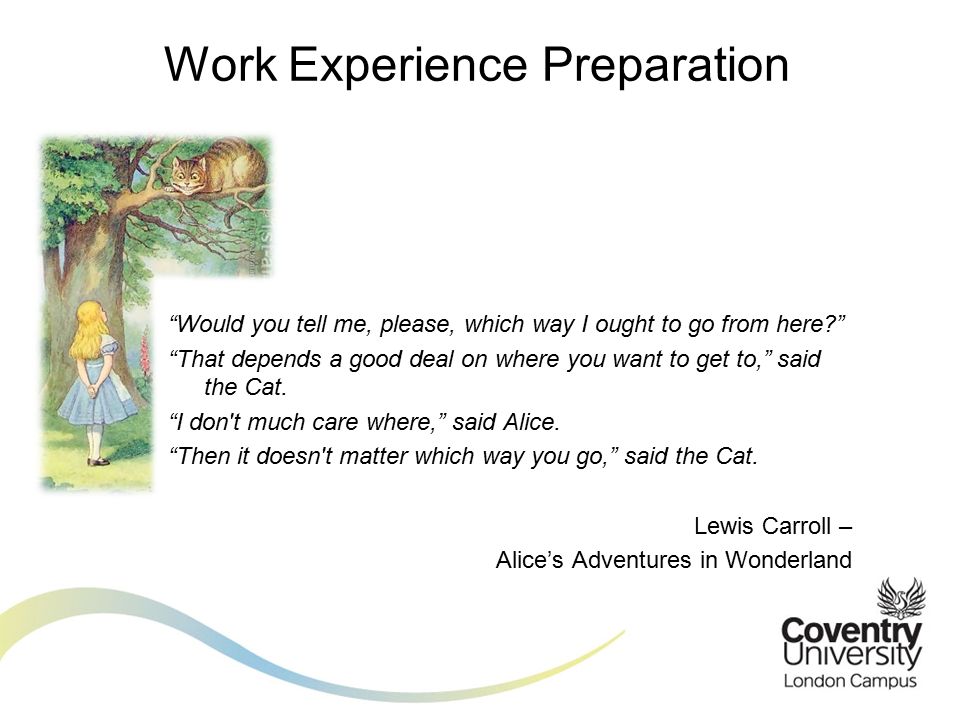 Work Experience Preparation

“Would you tell me, please, which way I ought to go from here?”

“That depends a good deal on where you want to get to,” said the Cat.

“I don't much care where,” said Alice.

“Then it doesn't matter which way you go,” said the Cat.

Lewis Carroll –
Alice’s Adventures in Wonderland

Coventry University
London Campus